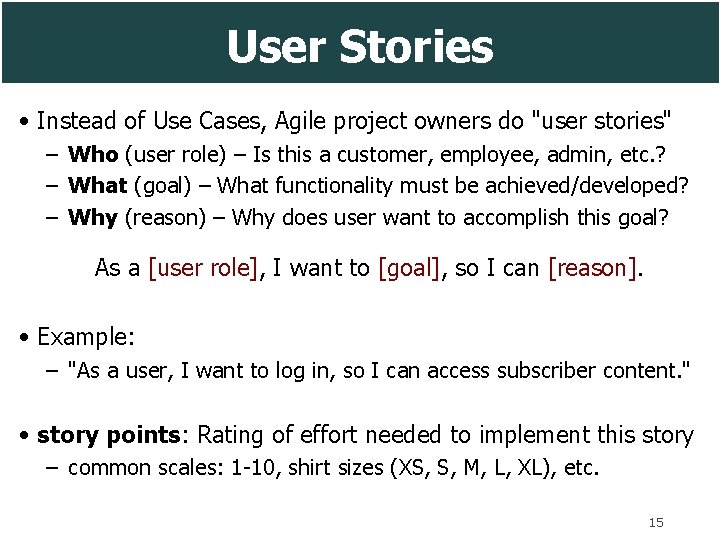 User Stories

• Instead of Use Cases, Agile project owners do "user stories"
– Who (user role) – Is this a customer, employee, admin, etc.?
– What (goal) – What functionality must be achieved/developed?
– Why (reason) – Why does user want to accomplish this goal?

As a [user role], I want to [goal], so I can [reason].

• Example:
– "As a user, I want to log in, so I can access subscriber content."

• story points: Rating of effort needed to implement this story
– common scales: 1-10, shirt sizes (XS, S, M, L, XL), etc.

15